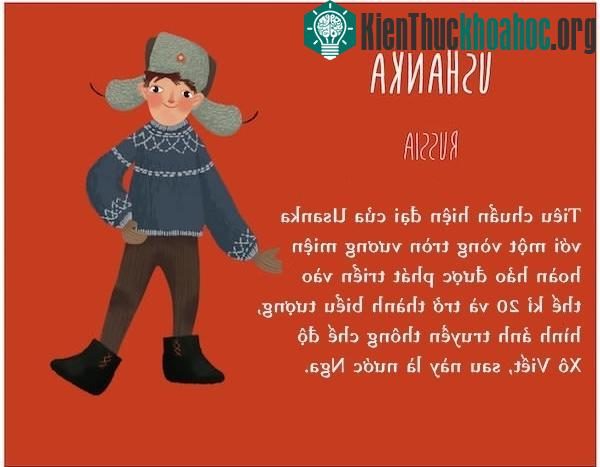 KienThuckhoahoc.org

USHANKA

RUSSIA

Tiêu chuẩn hiện đại của Usanka với một vòng tròn vương miện hoàn hảo được phát triển vào thế kỉ 20 và trở thành biểu tượng, hình ảnh truyền thông chế độ Xô Viết, sau này là nước Nga.